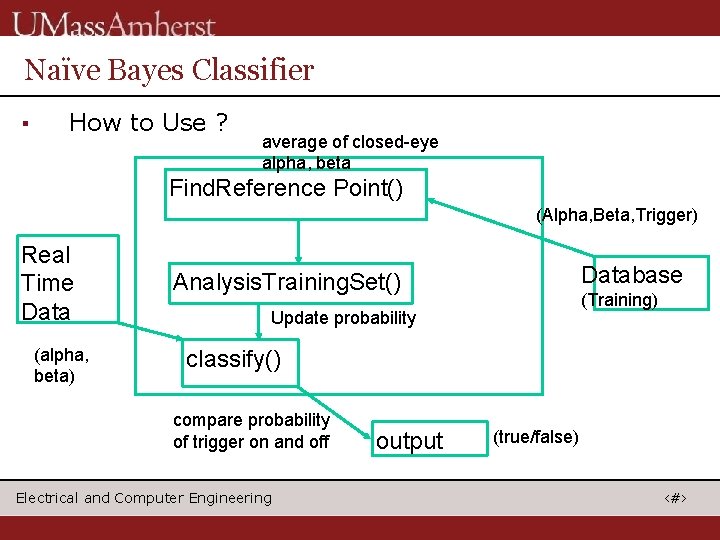 UMassAmherst

Naïve Bayes Classifier

▪ How to Use ?

average of closed-eye alpha, beta

FindReference Point()

(Alpha,Beta,Trigger)

Real Time Data

AnalysisTrainingSet()

Database (Training)

Update probability

(alpha, beta)

classify()

compare probability of trigger on and off

output

(true/false)

Electrical and Computer Engineering

‹#›